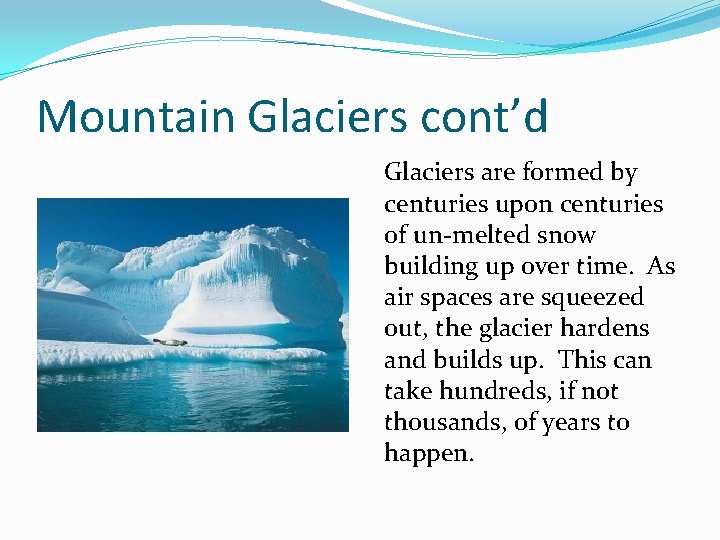 Mountain Glaciers cont’d

Glaciers are formed by centuries upon centuries of un-melted snow building up over time. As air spaces are squeezed out, the glacier hardens and builds up. This can take hundreds, if not thousands, of years to happen.